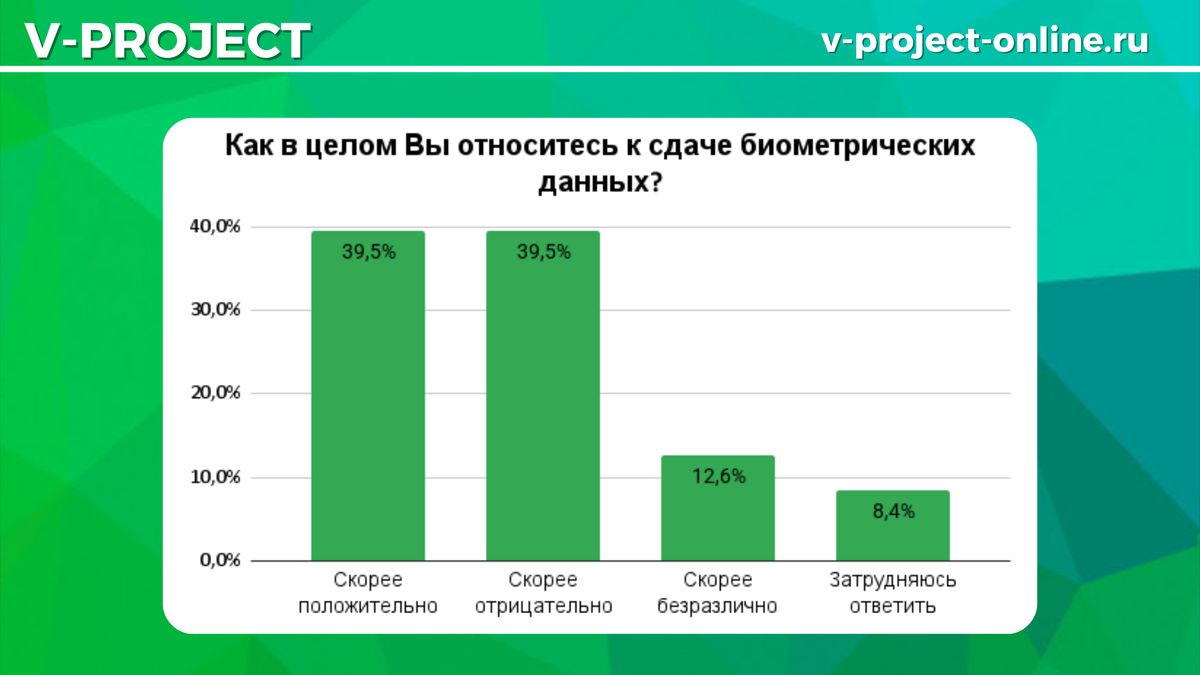 V-PROJECT

v-project-online.ru

Как в целом Вы относитесь к сдаче биометрических данных?

40,0%
30,0%
20,0%
10,0%
0,0%

39,5%
39,5%
12,6%
8,4%

Скорее положительно
Скорее отрицательно
Скорее безразлично
Затрудняюсь ответить